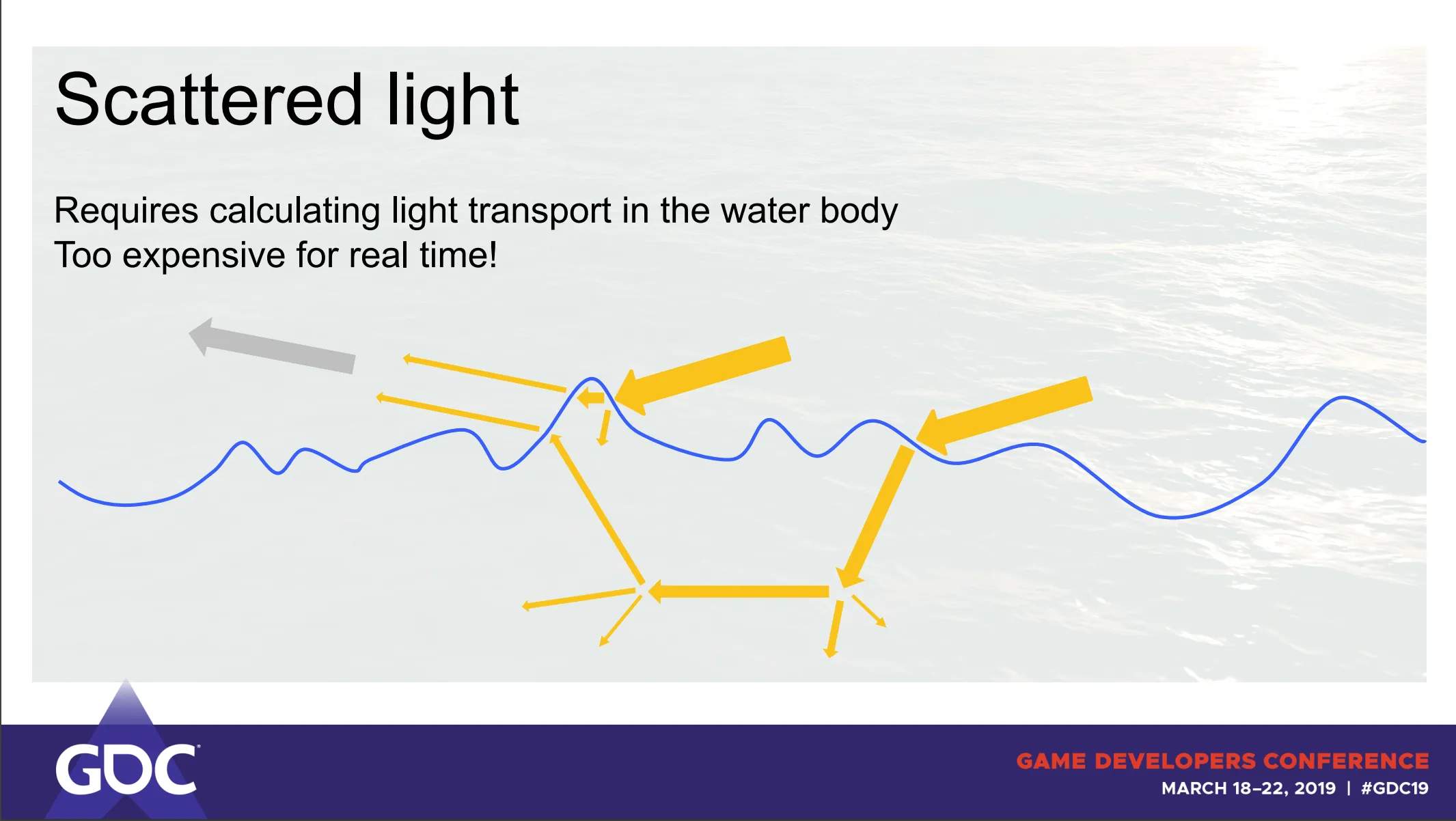 Scattered light

Requires calculating light transport in the water body
Too expensive for real time!

GDC

GAME DEVELOPERS CONFERENCE
MARCH 18–22, 2019 | #GDC19